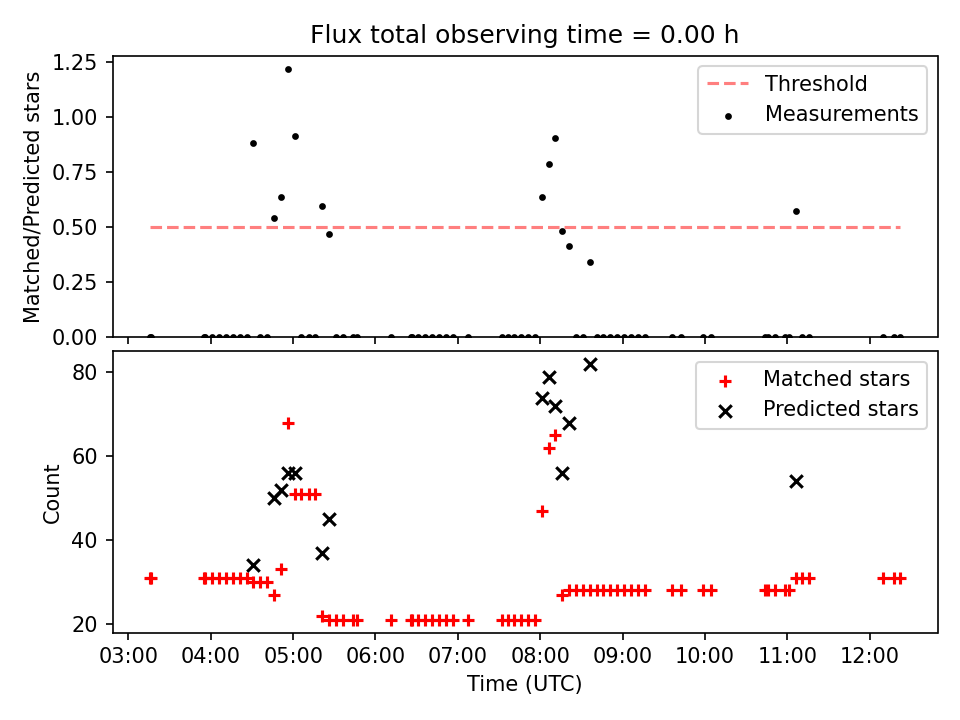 Flux total observing time = 0.00 h

Matched/Predicted stars

1.25
1.00
0.75
0.50
0.25
0.00

Threshold
Measurements

Count

80
60
40
20

Matched stars
Predicted stars

03:00 04:00 05:00 06:00 07:00 08:00 09:00 10:00 11:00 12:00

Time (UTC)